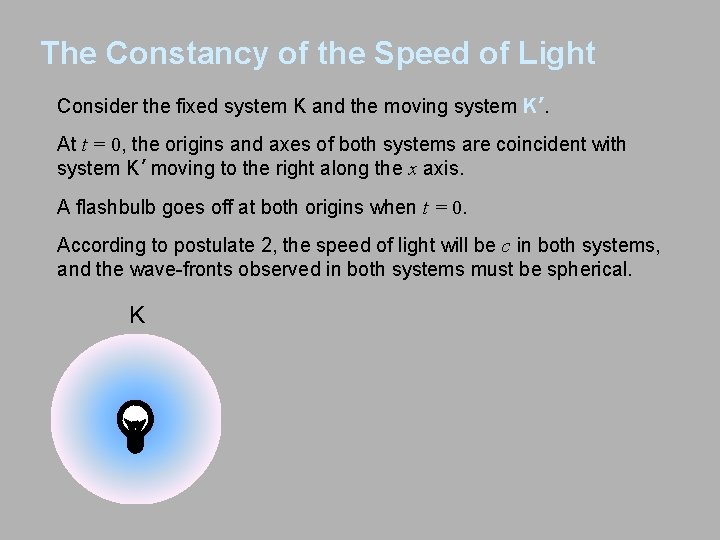 The Constancy of the Speed of Light

Consider the fixed system K and the moving system K′.

At $t = 0$, the origins and axes of both systems are coincident with system K′ moving to the right along the $x$ axis.

A flashbulb goes off at both origins when $t = 0$.

According to postulate 2, the speed of light will be $c$ in both systems, and the wave-fronts observed in both systems must be spherical.

K